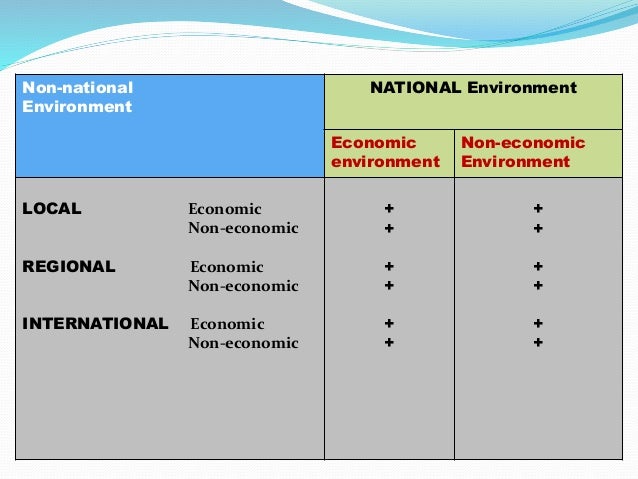 | Non-national Environment | | NATIONAL Environment | |
|---|---|---|---|
| | | Economic environment | Non-economic Environment |
| LOCAL | Economic | + | + |
| | Non-economic | + | + |
| REGIONAL | Economic | + | + |
| | Non-economic | + | + |
| INTERNATIONAL | Economic | + | + |
| | Non-economic | + | + |